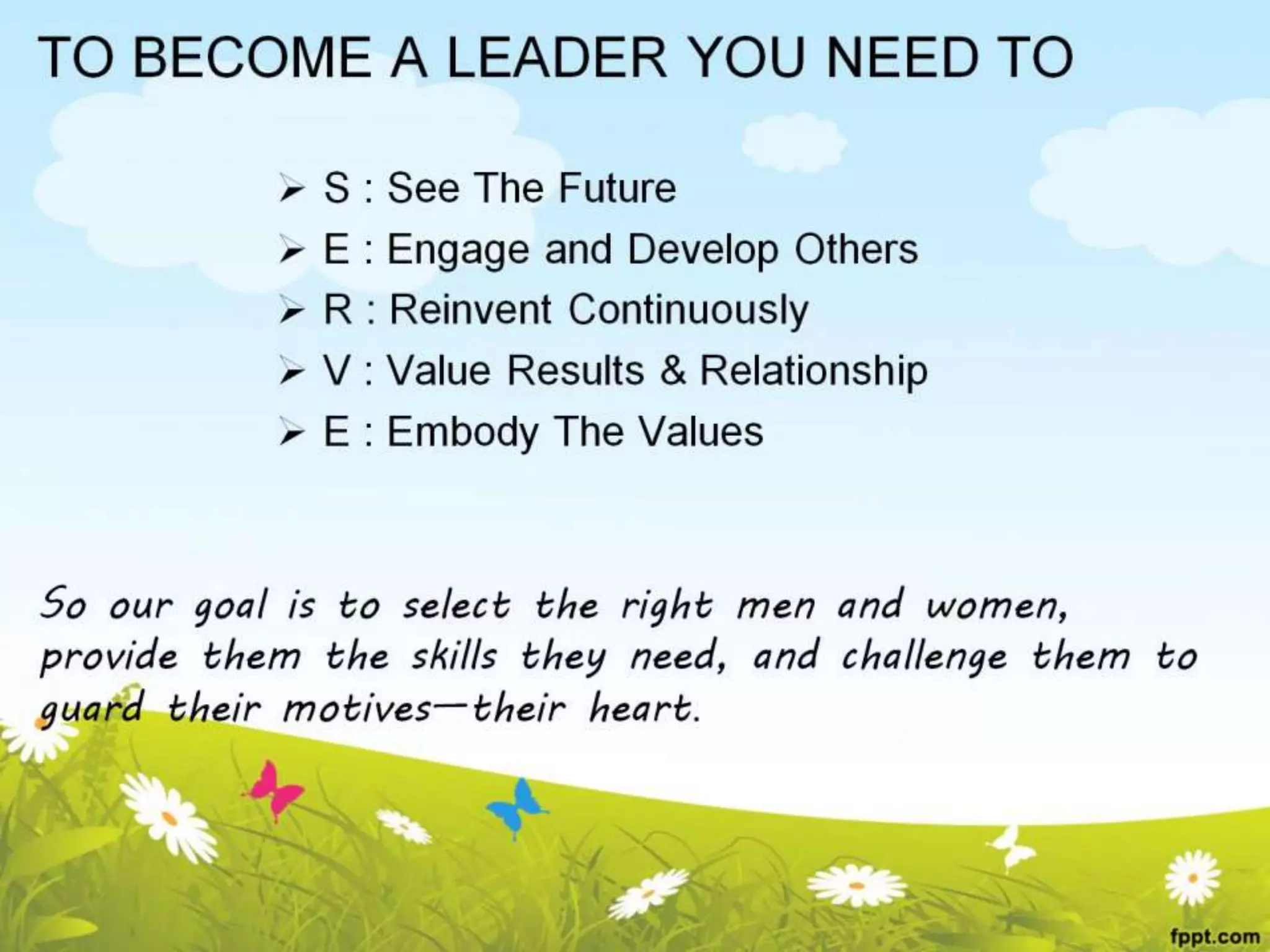 TO BECOME A LEADER YOU NEED TO

➢ S : See The Future
➢ E : Engage and Develop Others
➢ R : Reinvent Continuously
➢ V : Value Results & Relationship
➢ E : Embody The Values

So our goal is to select the right men and women, provide them the skills they need, and challenge them to guard their motives—their heart.

fppt.com